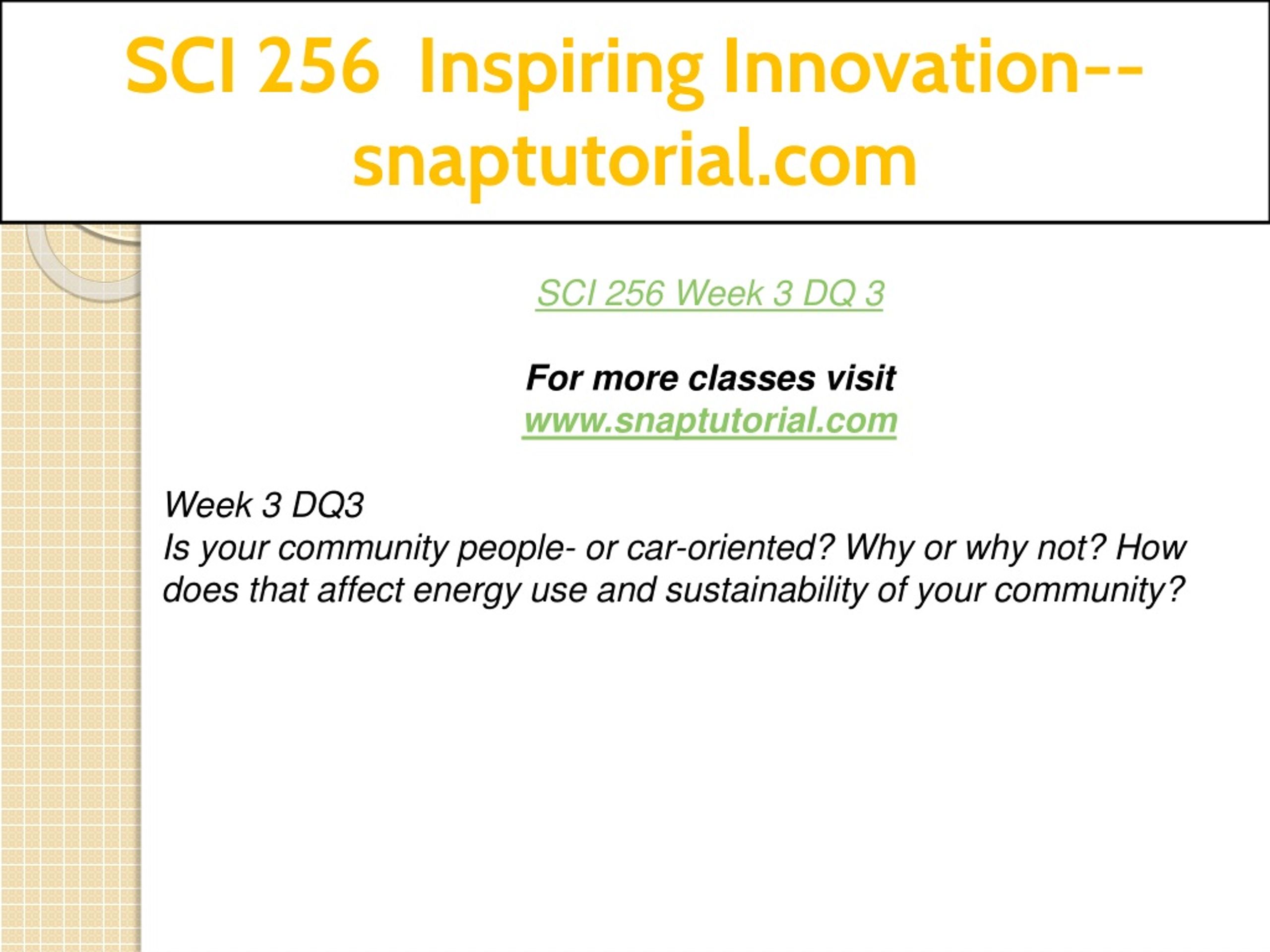 SCI 256 Inspiring Innovation--snaptutorial.com

SCI 256 Week 3 DQ 3

For more classes visit
www.snaptutorial.com

Week 3 DQ3
Is your community people- or car-oriented? Why or why not? How does that affect energy use and sustainability of your community?